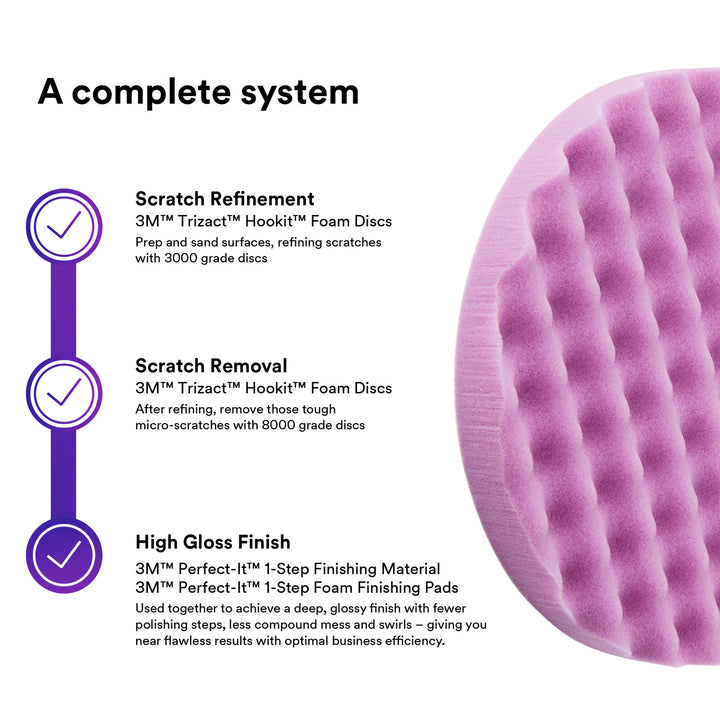 A complete system

Scratch Refinement
3M™ Trizact™ Hookit™ Foam Discs
Prep and sand surfaces, refining scratches with 3000 grade discs

Scratch Removal
3M™ Trizact™ Hookit™ Foam Discs
After refining, remove those tough micro-scratches with 8000 grade discs

High Gloss Finish
3M™ Perfect-It™ 1-Step Finishing Material
3M™ Perfect-It™ 1-Step Foam Finishing Pads
Used together to achieve a deep, glossy finish with fewer polishing steps, less compound mess and swirls – giving you near flawless results with optimal business efficiency.